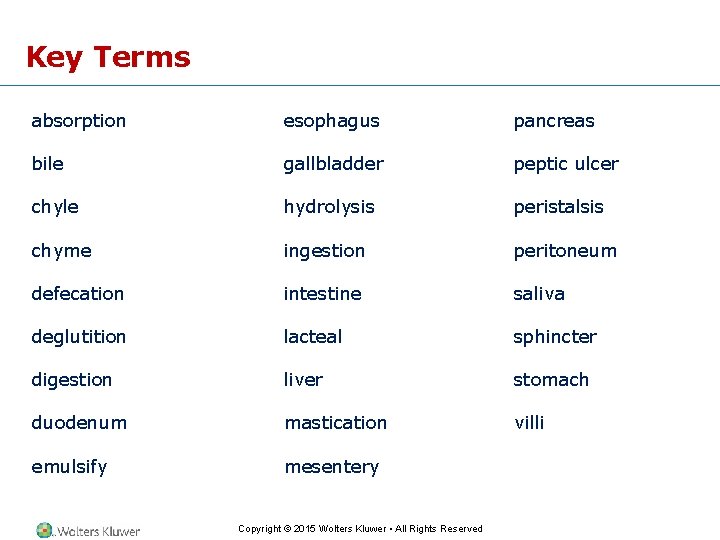 Key Terms

absorption

bile

chyle

chyme

defecation

deglutition

digestion

duodenum

emulsify

esophagus

gallbladder

hydrolysis

ingestion

intestine

lacteal

liver

mastication

mesentery

pancreas

peptic ulcer

peristalsis

peritoneum

saliva

sphincter

stomach

villi

Wolters Kluwer

Copyright © 2015 Wolters Kluwer • All Rights Reserved